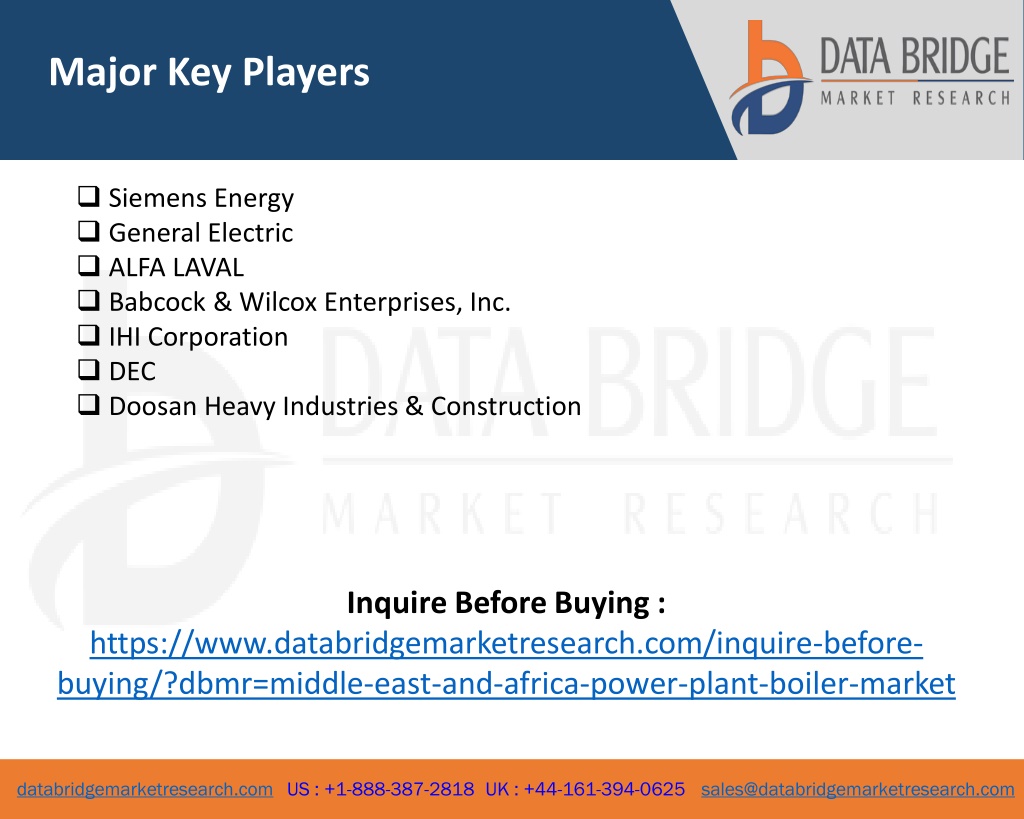 Major Key Players

DATA BRIDGE
MARKET RESEARCH

❑ Siemens Energy
❑ General Electric
❑ ALFA LAVAL
❑ Babcock & Wilcox Enterprises, Inc.
❑ IHI Corporation
❑ DEC
❑ Doosan Heavy Industries & Construction

DATA BRIDGE
MARKET RESEARCH

Inquire Before Buying :
https://www.databridgemarketresearch.com/inquire-before-buying/?dbmr=middle-east-and-africa-power-plant-boiler-market

databridgemarketresearch.com US : +1-888-387-2818 UK : +44-161-394-0625 sales@databridgemarketresearch.com